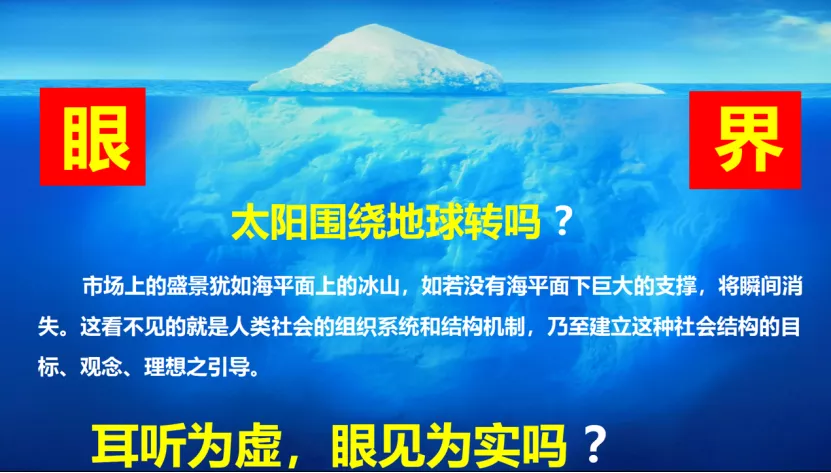 眼

界

太阳围绕地球转吗？

市场上的盛景犹如海平面上的冰山，如若没有海平面下巨大的支撑，将瞬间消失。这看不见的就是人类社会的组织系统和结构机制，乃至建立这种社会结构的目标、观念、理想之引导。

耳听为虚，眼见为实吗？